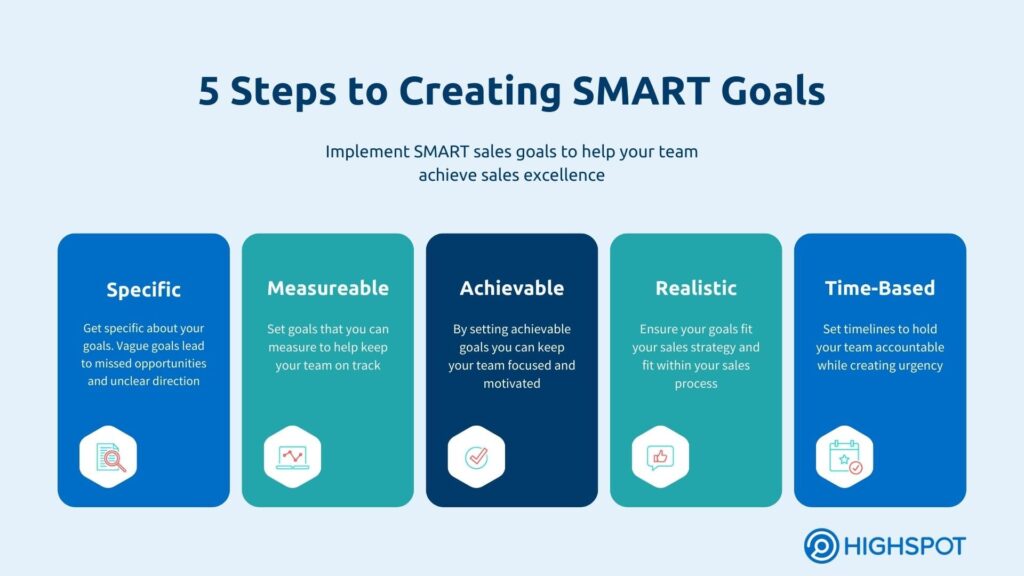 5 Steps to Creating SMART Goals

Implement SMART sales goals to help your team achieve sales excellence

Specific

Get specific about your goals. Vague goals lead to missed opportunities and unclear direction

Measureable

Set goals that you can measure to help keep your team on track

Achievable

By setting achievable goals you can keep your team focused and motivated

Realistic

Ensure your goals fit your sales strategy and fit within your sales process

Time-Based

Set timelines to hold your team accountable while creating urgency

HIGHSPOT